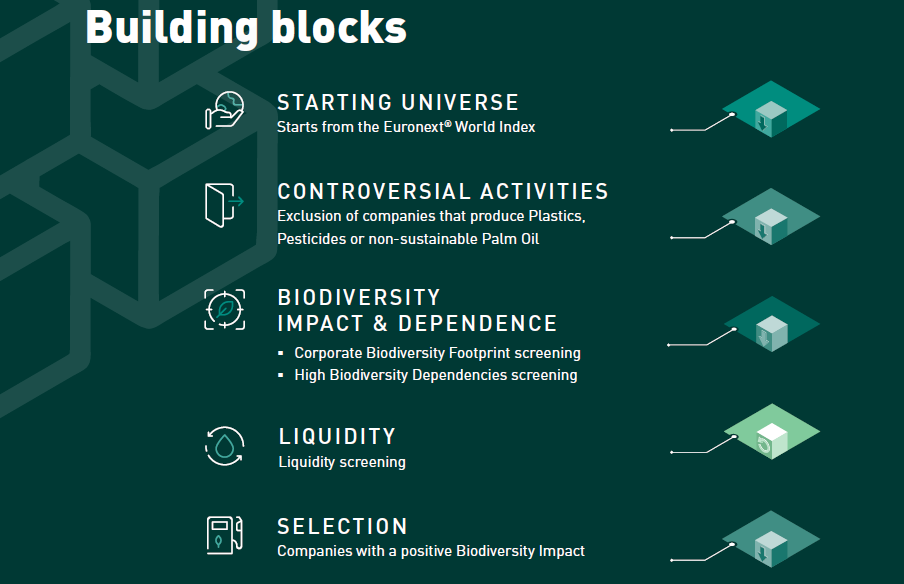 Building blocks

STARTING UNIVERSE
Starts from the Euronext® World Index

CONTROVERSIAL ACTIVITIES
Exclusion of companies that produce Plastics, Pesticides or non-sustainable Palm Oil

BIODIVERSITY IMPACT & DEPENDENCE
▪ Corporate Biodiversity Footprint screening
▪ High Biodiversity Dependencies screening

LIQUIDITY
Liquidity screening

SELECTION
Companies with a positive Biodiversity Impact